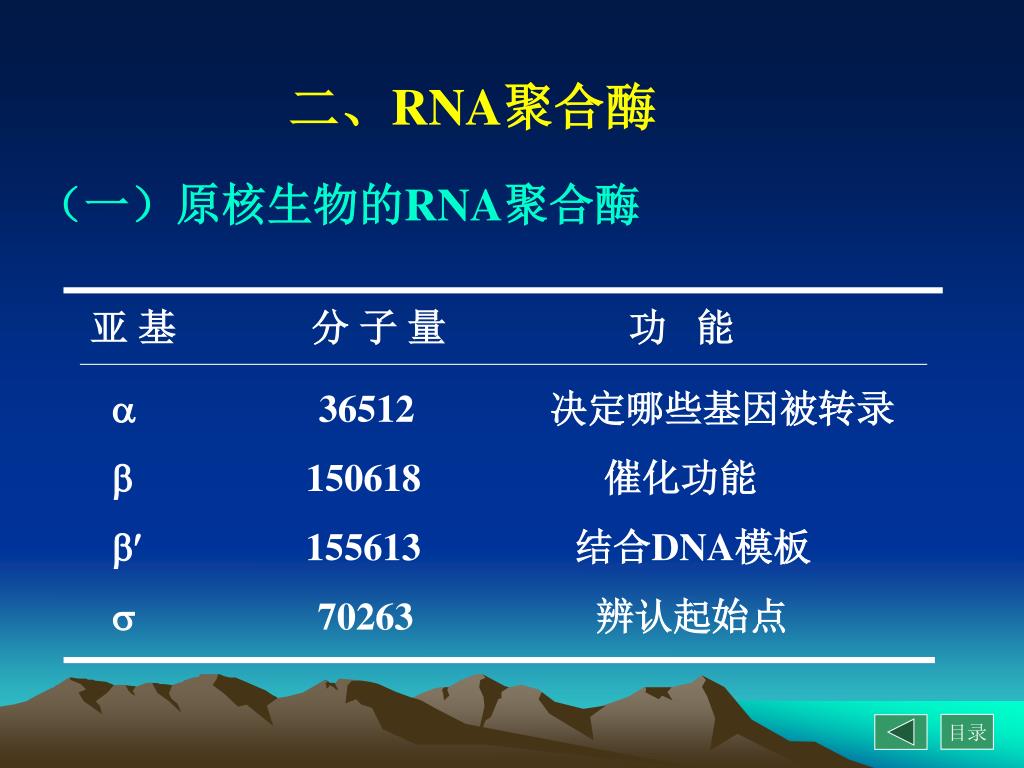 二、RNA聚合酶

（一）原核生物的RNA聚合酶

| 亚 基 | 分 子 量 | 功 能 |
|---|---|---|
| $\alpha$ | 36512 | 决定哪些基因被转录 |
| $\beta$ | 150618 | 催化功能 |
| $\beta'$ | 155613 | 结合DNA模板 |
| $\sigma$ | 70263 | 辨认起始点 |

目录